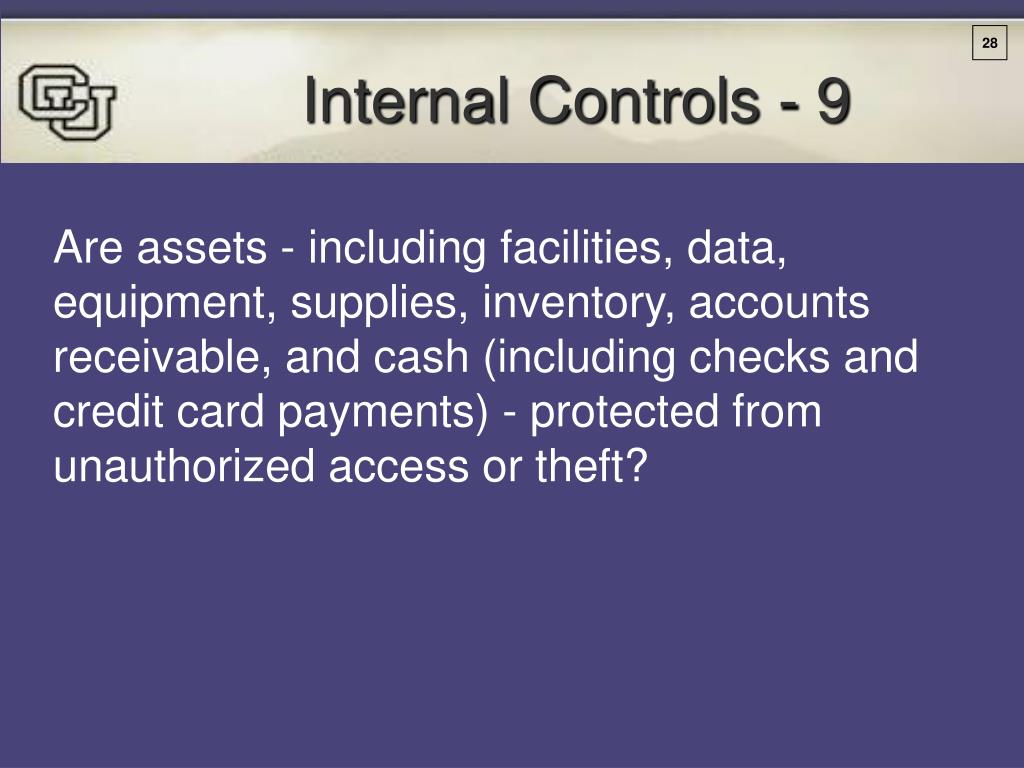 28

CU

Internal Controls - 9

Are assets - including facilities, data, equipment, supplies, inventory, accounts receivable, and cash (including checks and credit card payments) - protected from unauthorized access or theft?